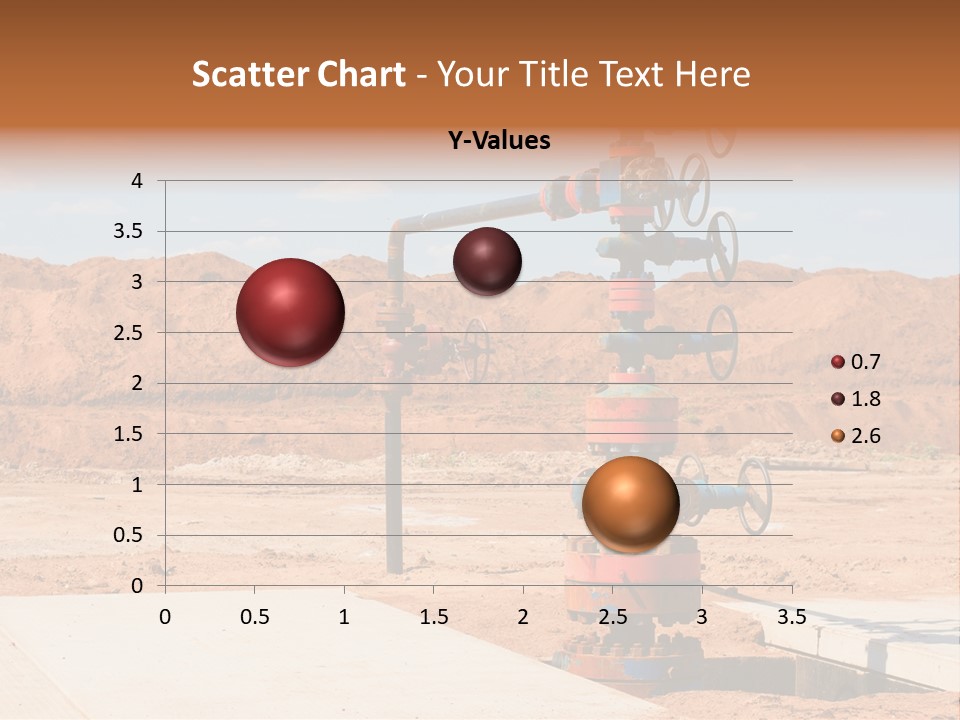 Scatter Chart - Your Title Text Here

Y-Values

4
3.5
3
2.5
2
1.5
1
0.5
0

0 0.5 1 1.5 2 2.5 3 3.5

0.7
1.8
2.6